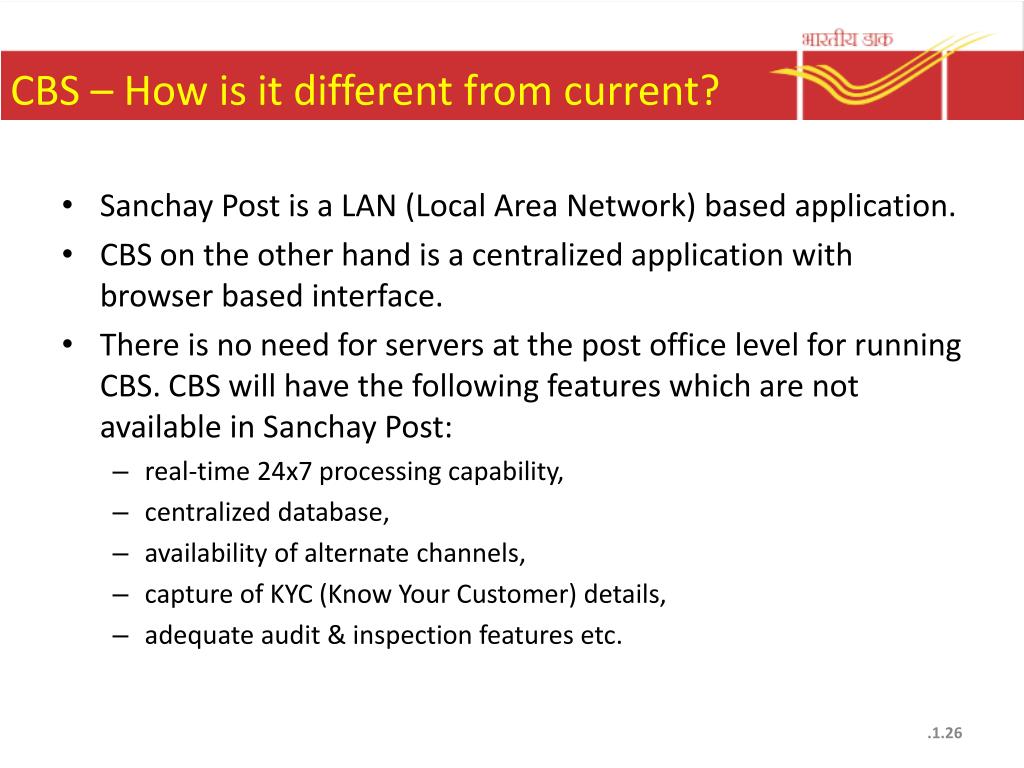 भारतीय डाक

CBS – How is it different from current?

• Sanchay Post is a LAN (Local Area Network) based application.
• CBS on the other hand is a centralized application with browser based interface.
• There is no need for servers at the post office level for running CBS. CBS will have the following features which are not available in Sanchay Post:
– real-time 24x7 processing capability,
– centralized database,
– availability of alternate channels,
– capture of KYC (Know Your Customer) details,
– adequate audit & inspection features etc.

.1.26